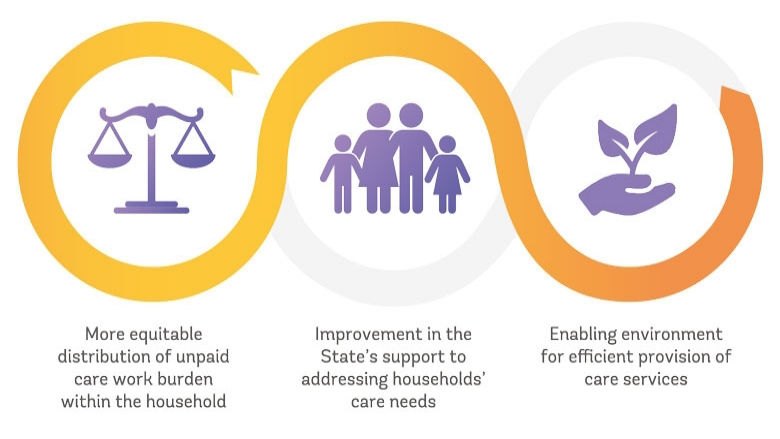 More equitable distribution of unpaid care work burden within the household

Improvement in the State's support to addressing households' care needs

Enabling environment for efficient provision of care services